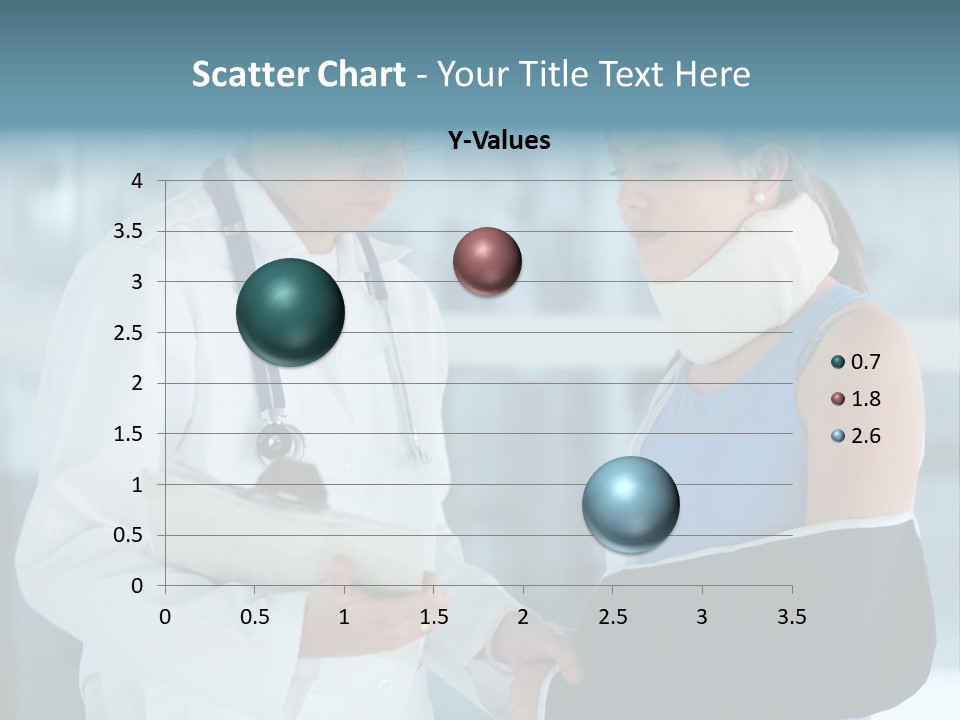 Scatter Chart - Your Title Text Here

Y-Values

4
3.5
3
2.5
2
1.5
1
0.5
0

0 0.5 1 1.5 2 2.5 3 3.5

0.7
1.8
2.6